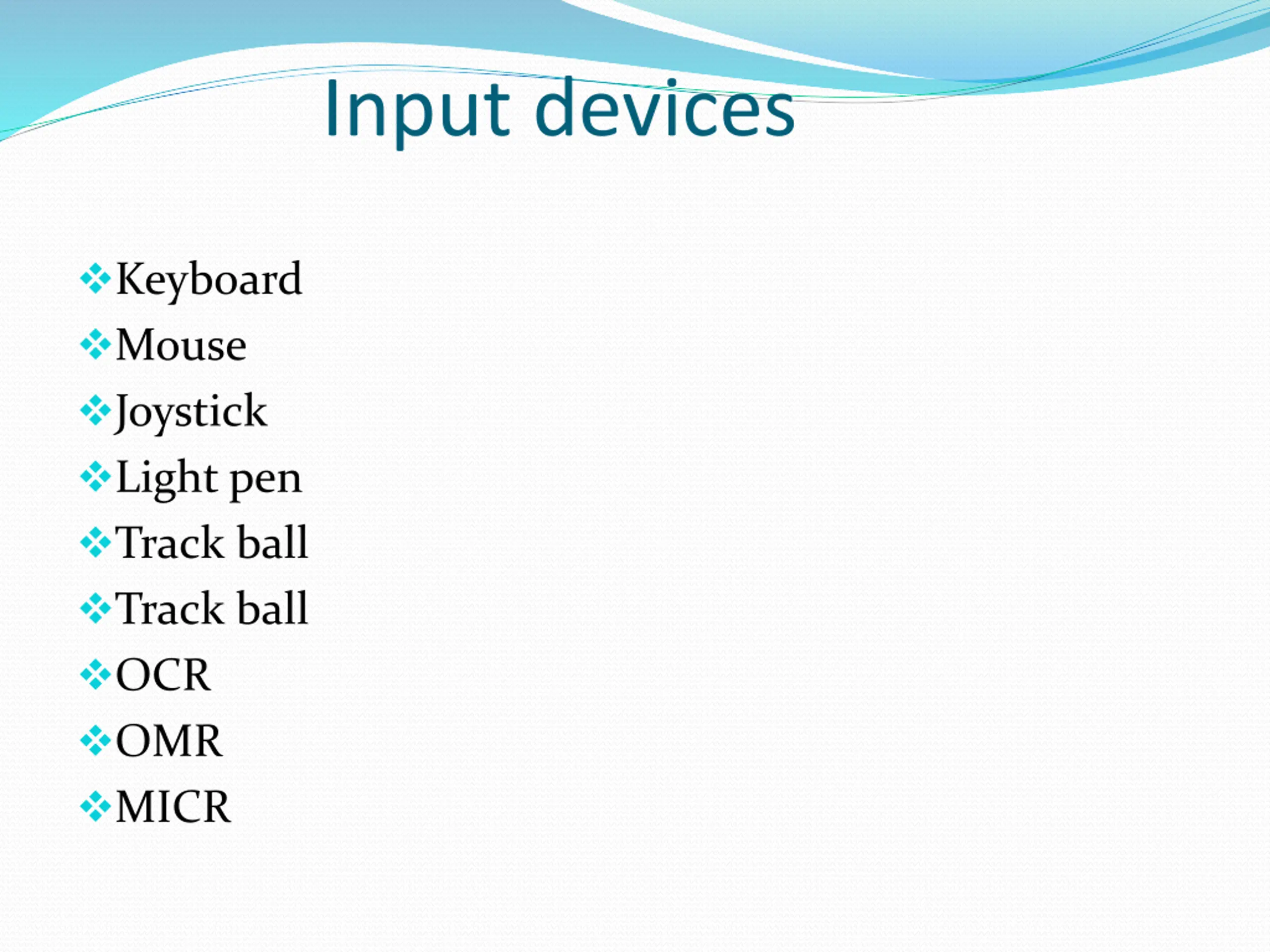 Input devices

❖Keyboard
❖Mouse
❖Joystick
❖Light pen
❖Track ball
❖Track ball
❖OCR
❖OMR
❖MICR